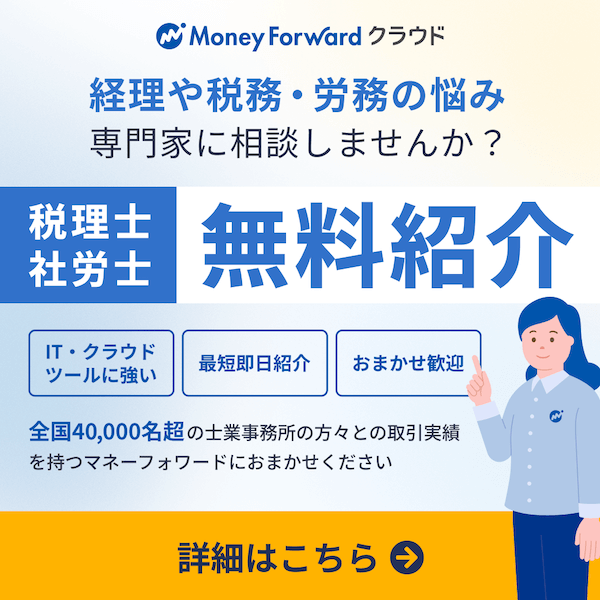 Money Forward クラウド

経理や税務・労務の悩み
専門家に相談しませんか？

税理士
社労士

無料紹介

IT・クラウドツールに強い

最短即日紹介

おまかせ歓迎

全国40,000名超の士業事務所の方々との取引実績を持つマネーフォワードにおまかせください

詳細はこちら